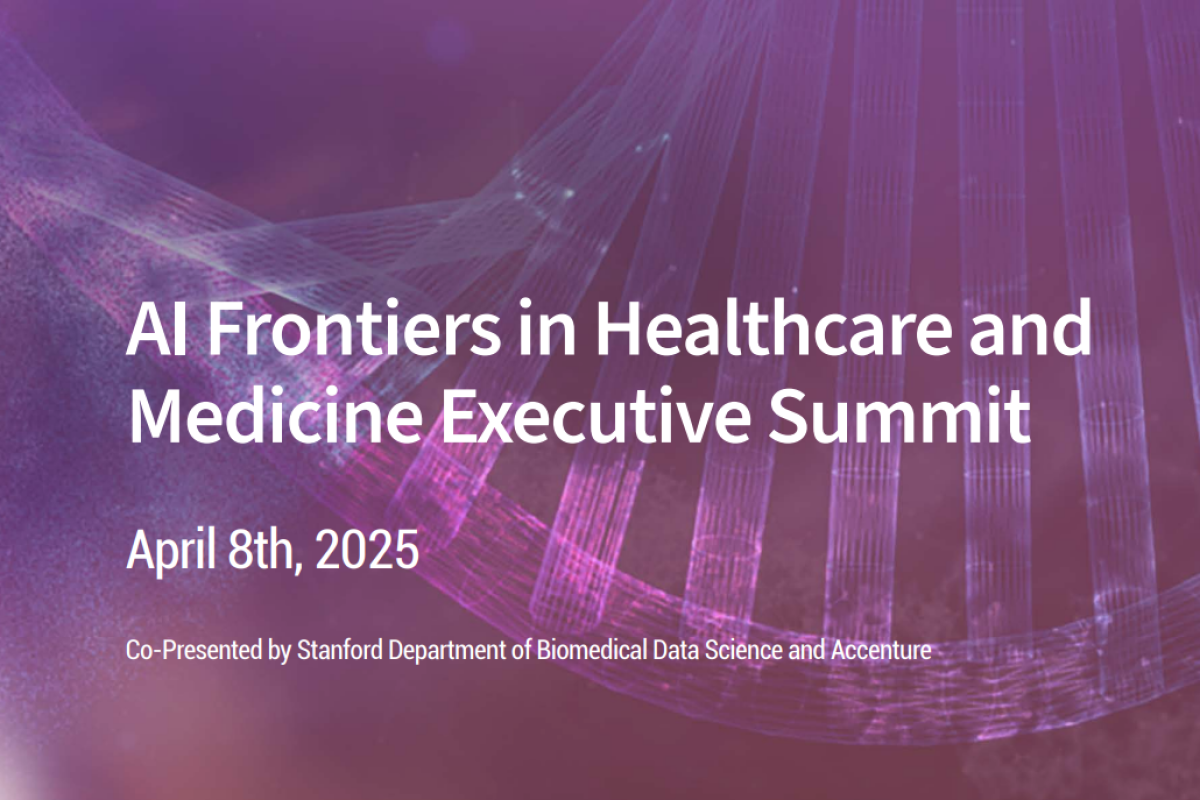 AI Frontiers in Healthcare and Medicine Executive Summit

April 8th, 2025

Co-Presented by Stanford Department of Biomedical Data Science and Accenture